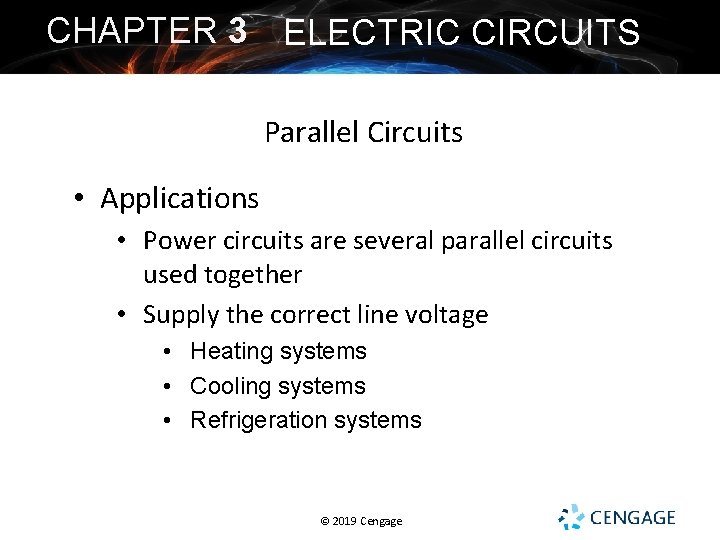 CHAPTER 3 ELECTRIC CIRCUITS

Parallel Circuits

• Applications
  • Power circuits are several parallel circuits used together
  • Supply the correct line voltage
    • Heating systems
    • Cooling systems
    • Refrigeration systems

© 2019 Cengage

CENGAGE